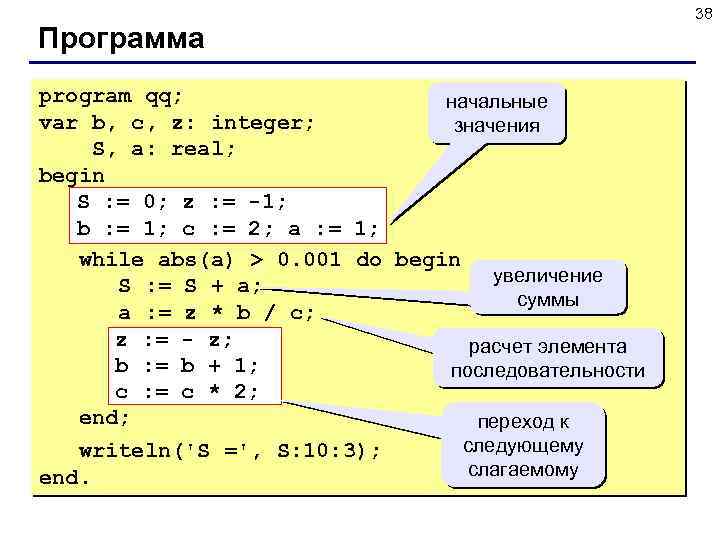 38

Программа

program qq;
var b, c, z: integer;
    S, a: real;
begin
   S := 0; z := -1;
   b := 1; c := 2; a := 1;
   while abs(a) > 0.001 do begin
      S := S + a;
      a := z * b / c;
      z := - z;
      b := b + 1;
      c := c * 2;
   end;
   writeln('S =', S:10:3);
end.

начальные значения

увеличение суммы

расчет элемента последовательности

переход к следующему слагаемому